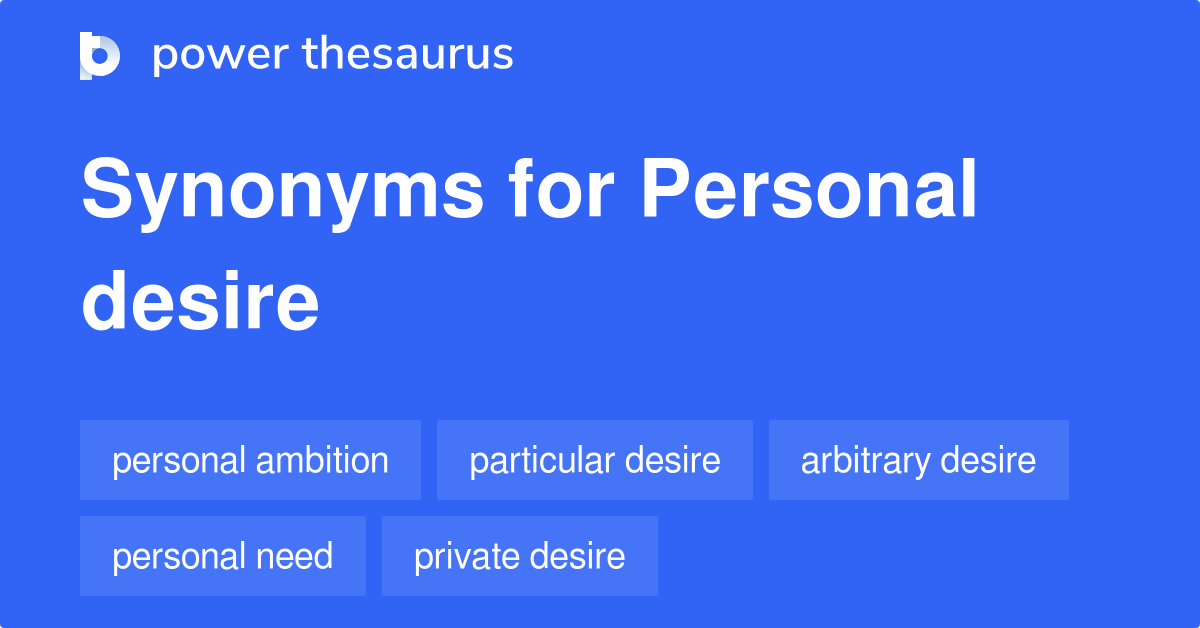 power thesaurus

Synonyms for Personal desire

personal ambition
particular desire
arbitrary desire
personal need
private desire